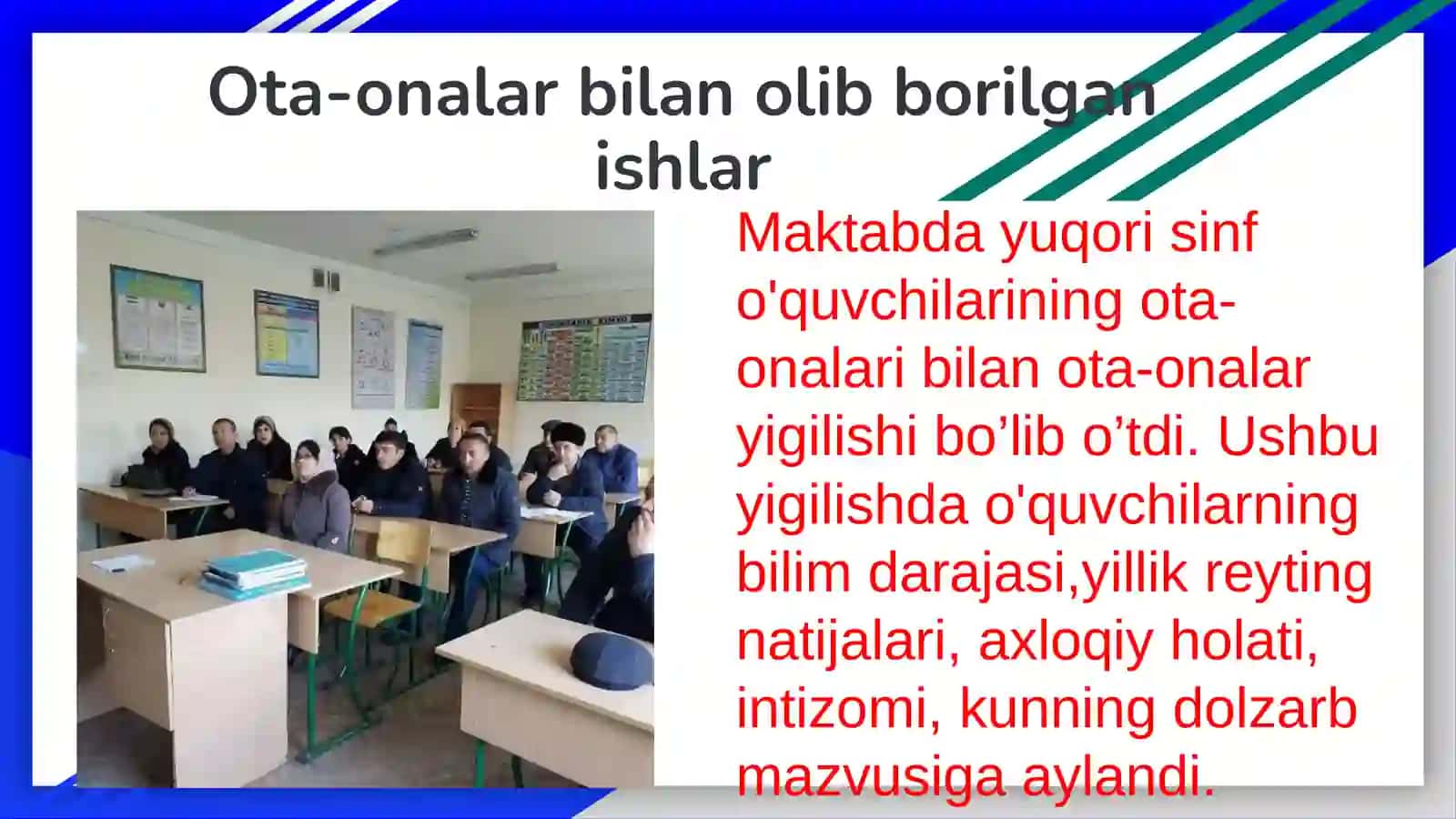 Ota-onalar bilan olib borilgan ishlar

Maktabda yuqori sinf o'quvchilarining ota-onalari bilan ota-onalar yigilishi bo’lib o’tdi. Ushbu yigilishda o'quvchilarning bilim darajasi,yillik reyting natijalari, axloqiy holati, intizomi, kunning dolzarb mazvusiga aylandi.